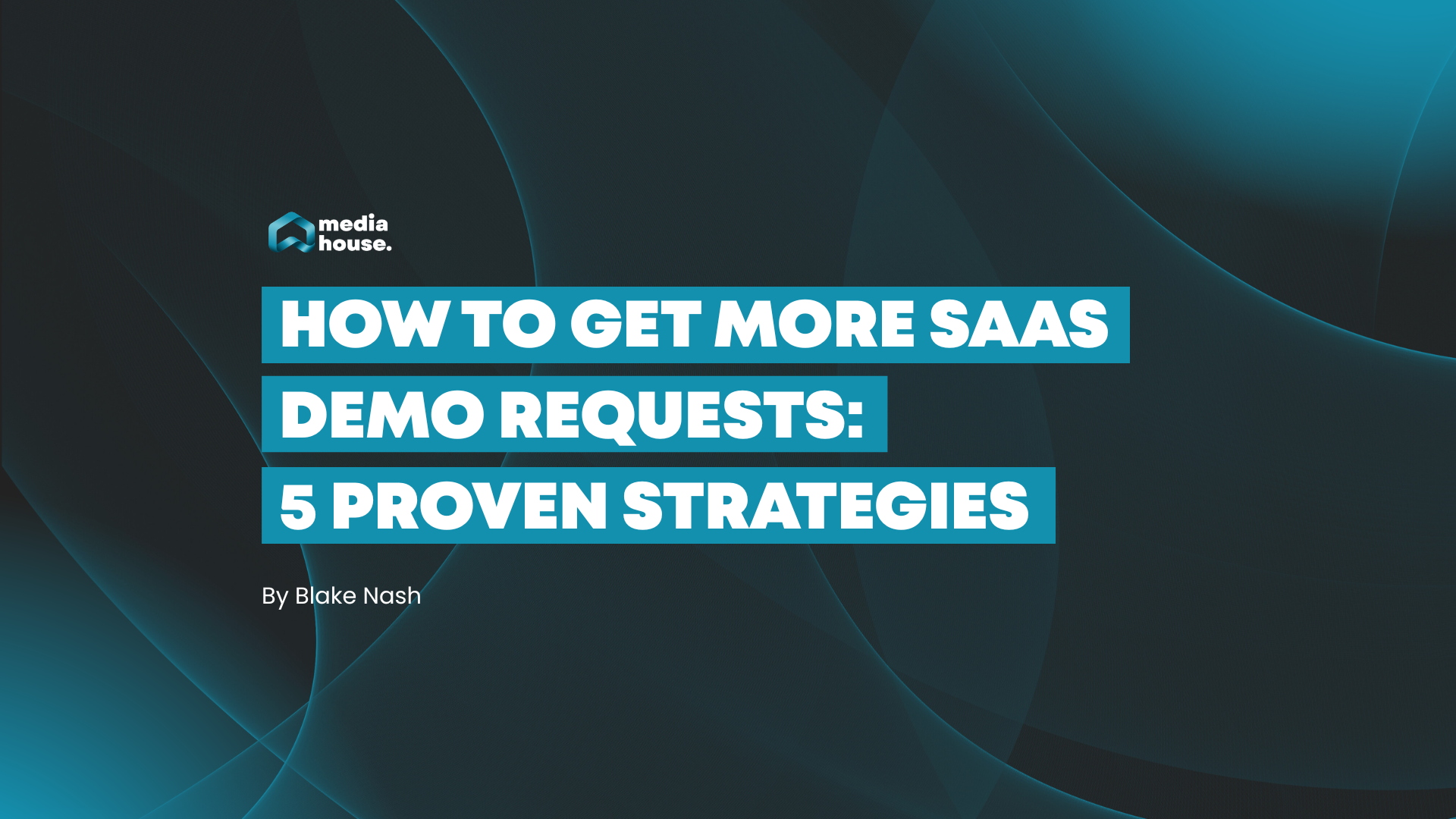 media house.

HOW TO GET MORE SAAS DEMO REQUESTS: 5 PROVEN STRATEGIES

By Blake Nash